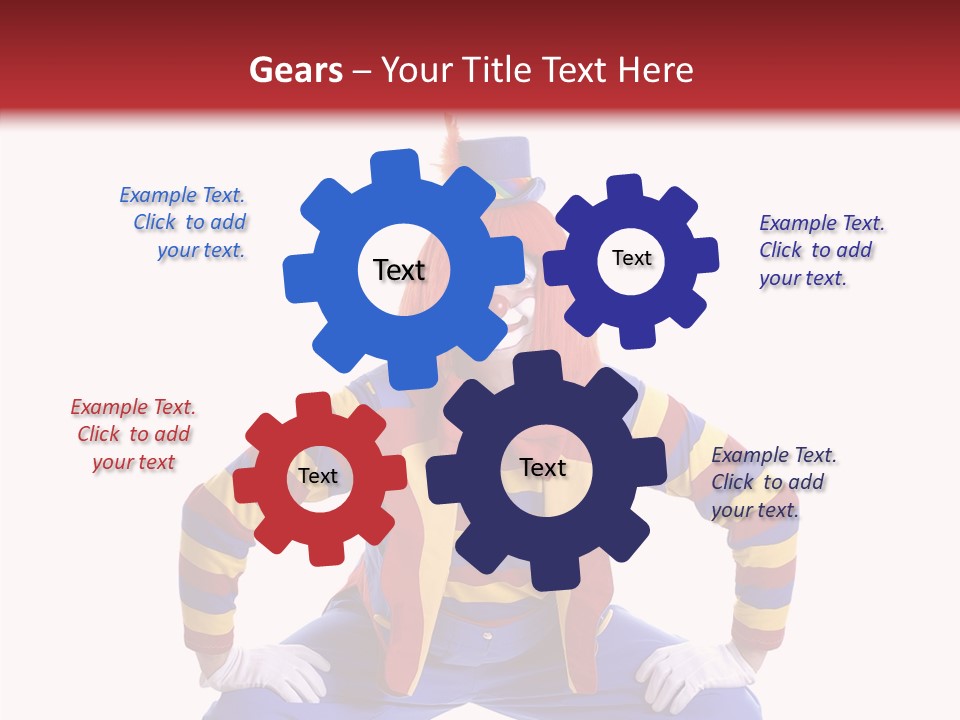 Gears – Your Title Text Here

Example Text. Click to add your text.

Text

Text

Example Text. Click to add your text.

Example Text. Click to add your text

Text

Text

Example Text. Click to add your text.